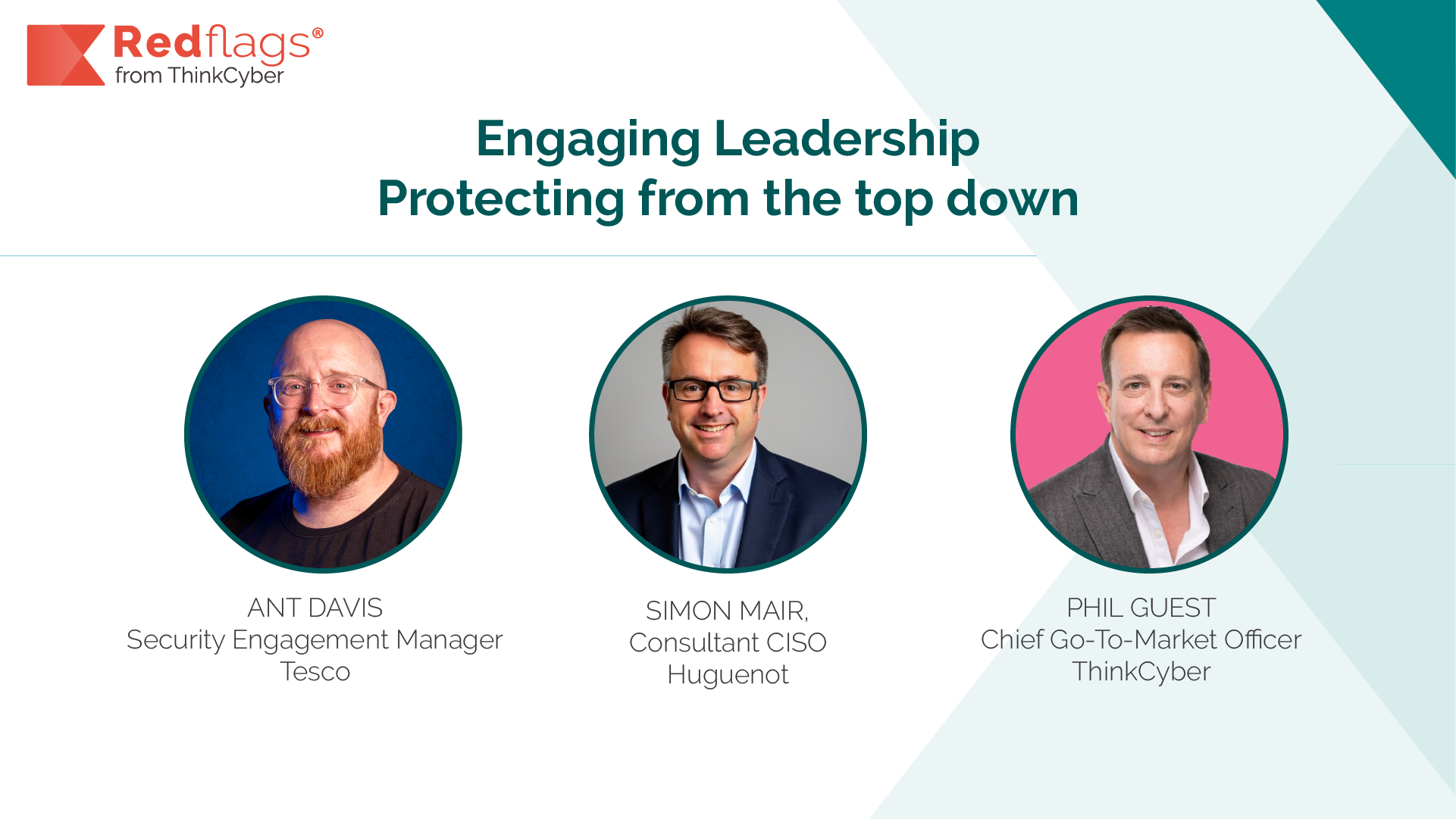 Redflags®
from ThinkCyber

Engaging Leadership
Protecting from the top down

ANT DAVIS
Security Engagement Manager
Tesco

SIMON MAIR,
Consultant CISO
Huguenot

PHIL GUEST
Chief Go-To-Market Officer
ThinkCyber